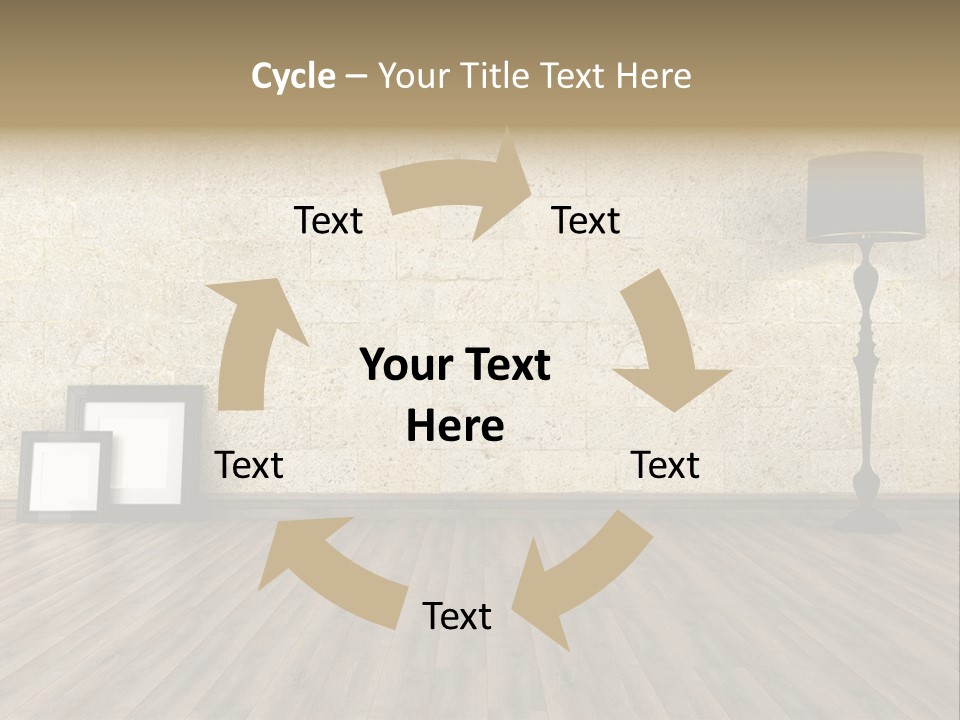 Cycle – Your Title Text Here

Text

Text

Your Text Here

Text

Text

Text